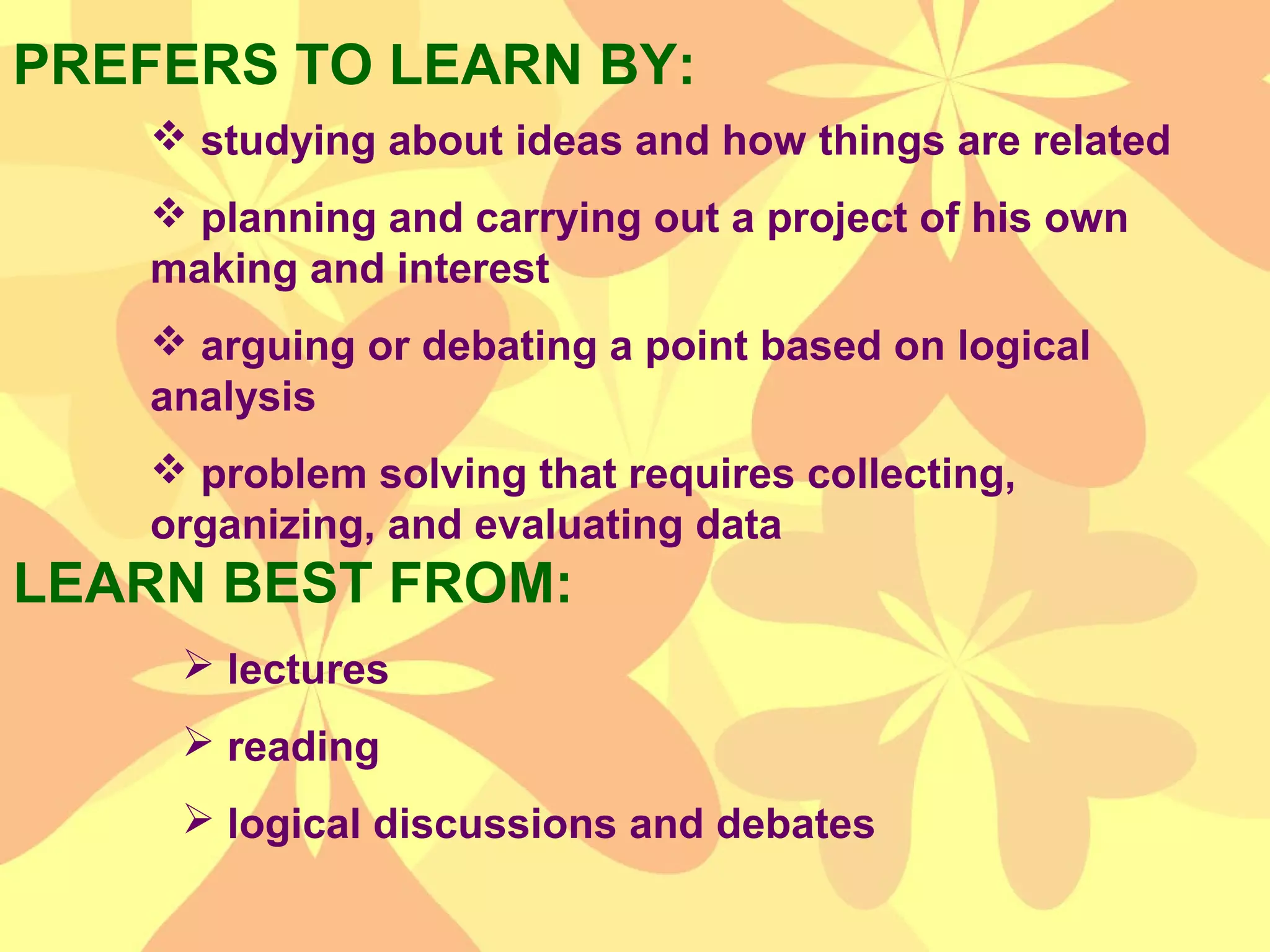 PREFERS TO LEARN BY:

❖ studying about ideas and how things are related

❖ planning and carrying out a project of his own making and interest

❖ arguing or debating a point based on logical analysis

❖ problem solving that requires collecting, organizing, and evaluating data

LEARN BEST FROM:

➢ lectures

➢ reading

➢ logical discussions and debates